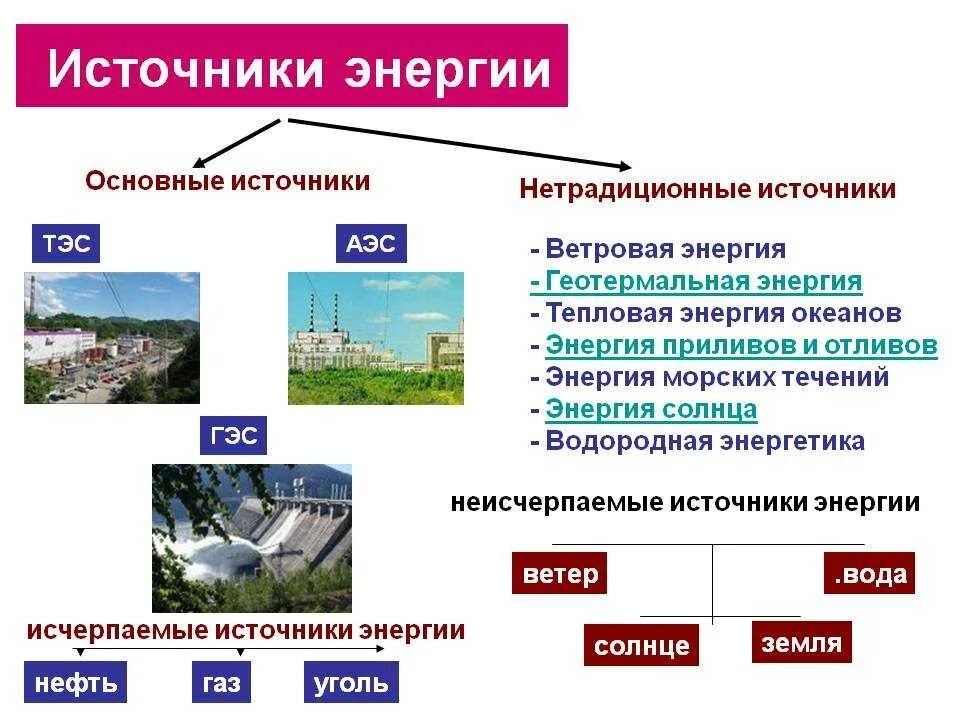 Источники энергии

Основные источники

ТЭС

АЭС

ГЭС

исчерпаемые источники энергии

нефть

газ

уголь

Нетрадиционные источники

- Ветровая энергия
- Геотермальная энергия
- Тепловая энергия океанов
- Энергия приливов и отливов
- Энергия морских течений
- Энергия солнца
- Водородная энергетика

неисчерпаемые источники энергии

ветер

.вода

солнце

земля